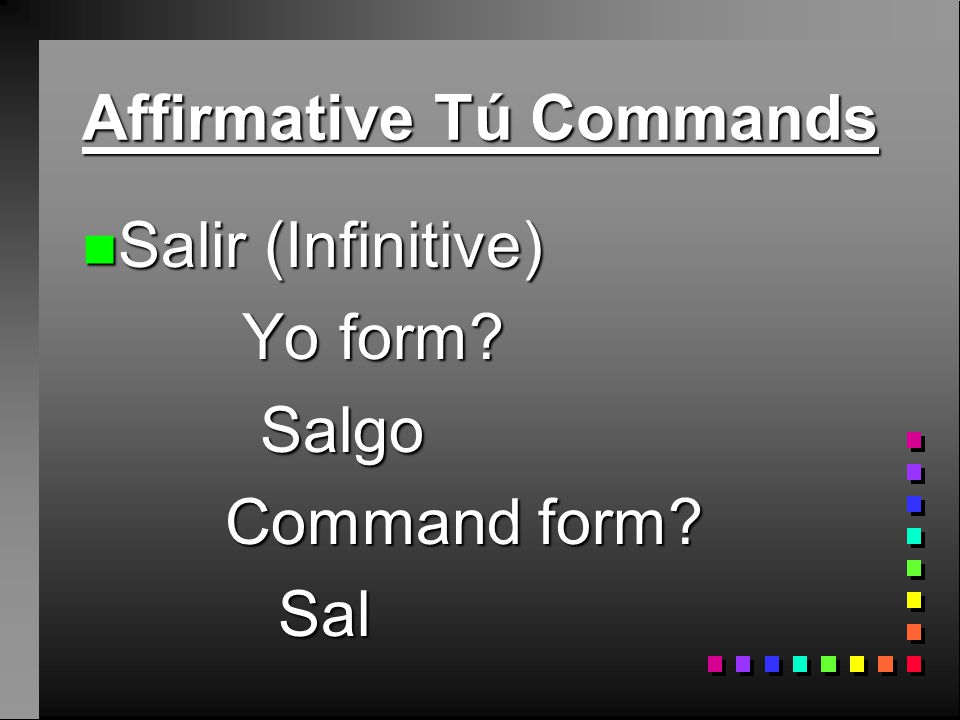 Affirmative Tú Commands

Salir (Infinitive)

Yo form?

Salgo

Command form?

Sal